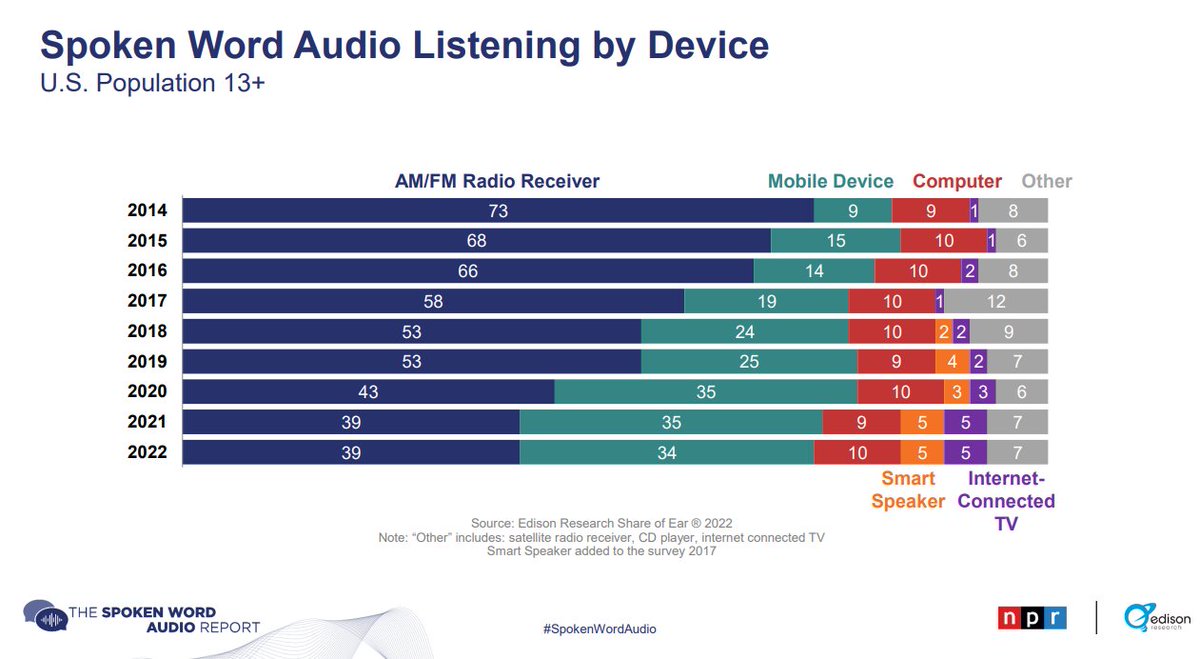 Spoken Word Audio Listening by Device
U.S. Population 13+

| | AM/FM Radio Receiver | Mobile Device | Computer | Smart Speaker | Internet-Connected TV | Other |
|---|---|---|---|---|---|---|
| 2014 | 73 | 9 | 9 | | 1 | 8 |
| 2015 | 68 | 15 | 10 | | 1 | 6 |
| 2016 | 66 | 14 | 10 | | 2 | 8 |
| 2017 | 58 | 19 | 10 | | 1 | 12 |
| 2018 | 53 | 24 | 10 | 2 | 2 | 9 |
| 2019 | 53 | 25 | 9 | 4 | 2 | 7 |
| 2020 | 43 | 35 | 10 | 3 | 3 | 6 |
| 2021 | 39 | 35 | 9 | 5 | 5 | 7 |
| 2022 | 39 | 34 | 10 | 5 | 5 | 7 |

Source: Edison Research Share of Ear ® 2022
Note: "Other" includes: satellite radio receiver, CD player, internet connected TV
Smart Speaker added to the survey 2017

THE SPOKEN WORD AUDIO REPORT

#SpokenWordAudio

npr

edison research